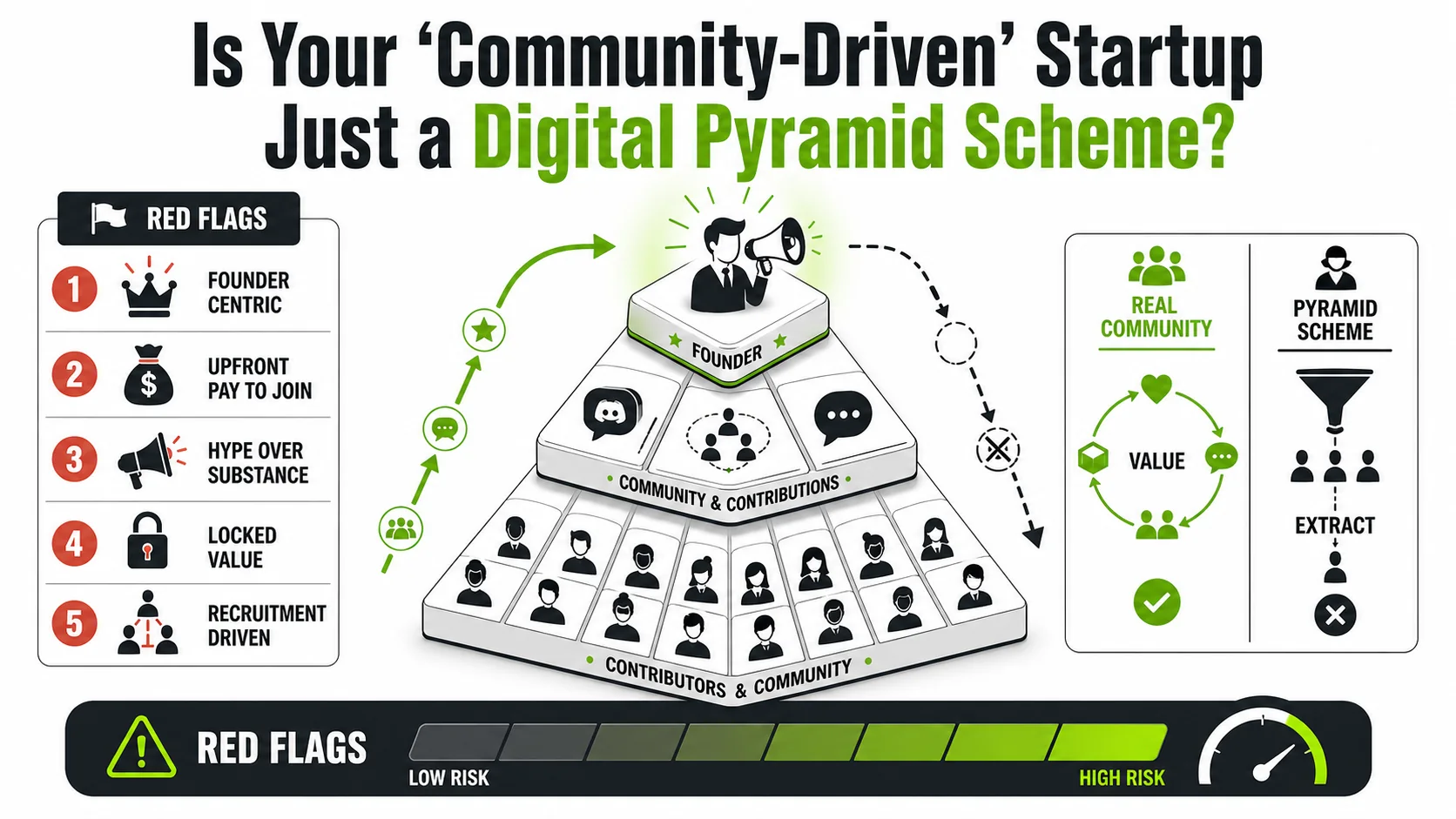 Is Your ‘Community-Driven’ Startup Just a Digital Pyramid Scheme?

RED FLAGS

1 FOUNDER CENTRIC

2 UPFRONT PAY TO JOIN

3 HYPE OVER SUBSTANCE

4 LOCKED VALUE

5 RECRUITMENT DRIVEN

FOUNDER

COMMUNITY & CONTRIBUTIONS

CONTRIBUTORS & COMMUNITY

REAL COMMUNITY

VALUE

PYRAMID SCHEME

EXTRACT

RED FLAGS

LOW RISK

HIGH RISK